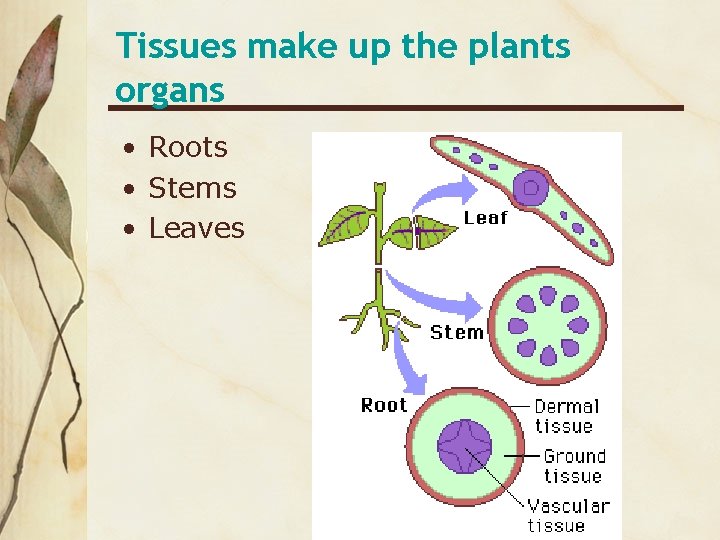 Tissues make up the plants organs

• Roots
• Stems
• Leaves

Leaf
Stem
Root
Dermal tissue
Ground tissue
Vascular tissue